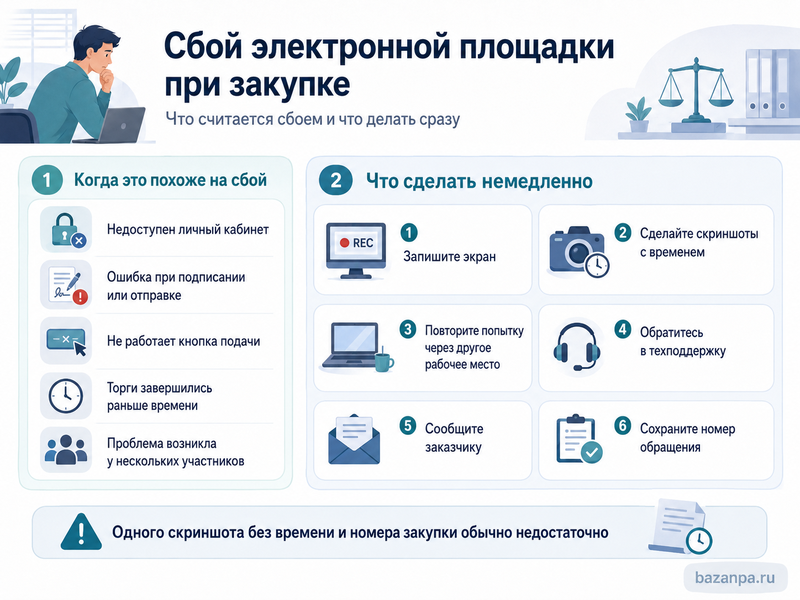 Сбой электронной площадки при закупке

Что считается сбоем и что делать сразу

1 Когда это похоже на сбой

Недоступен личный кабинет

Ошибка при подписании или отправке

Не работает кнопка подачи

Торги завершились раньше времени

Проблема возникла у нескольких участников

2 Что сделать немедленно

REC

1 Запишите экран

2 Сделайте скриншоты с временем

3 Повторите попытку через другое рабочее место

4 Обратитесь в техподдержку

5 Сообщите заказчику

6 Сохраните номер обращения

Одного скриншота без времени и номера закупки обычно недостаточно

bazanpa.ru